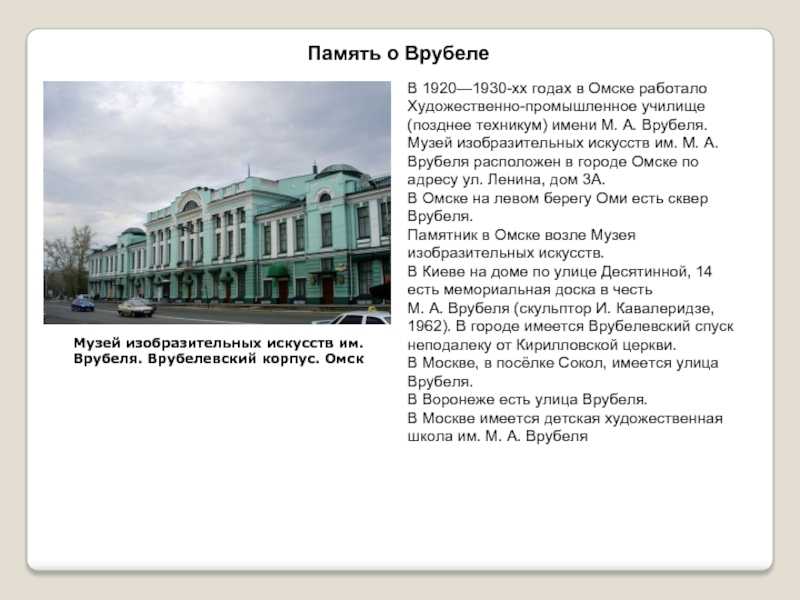 Память о Врубеле

Музей изобразительных искусств им. Врубеля. Врубелевский корпус. Омск

В 1920—1930-хх годах в Омске работало Художественно-промышленное училище (позднее техникум) имени М. А. Врубеля.
Музей изобразительных искусств им. М. А. Врубеля расположен в городе Омске по адресу ул. Ленина, дом 3А.
В Омске на левом берегу Оми есть сквер Врубеля.
Памятник в Омске возле Музея изобразительных искусств.
В Киеве на доме по улице Десятинной, 14 есть мемориальная доска в честь М. А. Врубеля (скульптор И. Кавалеридзе, 1962). В городе имеется Врубелевский спуск неподалеку от Кирилловской церкви.
В Москве, в посёлке Сокол, имеется улица Врубеля.
В Воронеже есть улица Врубеля.
В Москве имеется детская художественная школа им. М. А. Врубеля